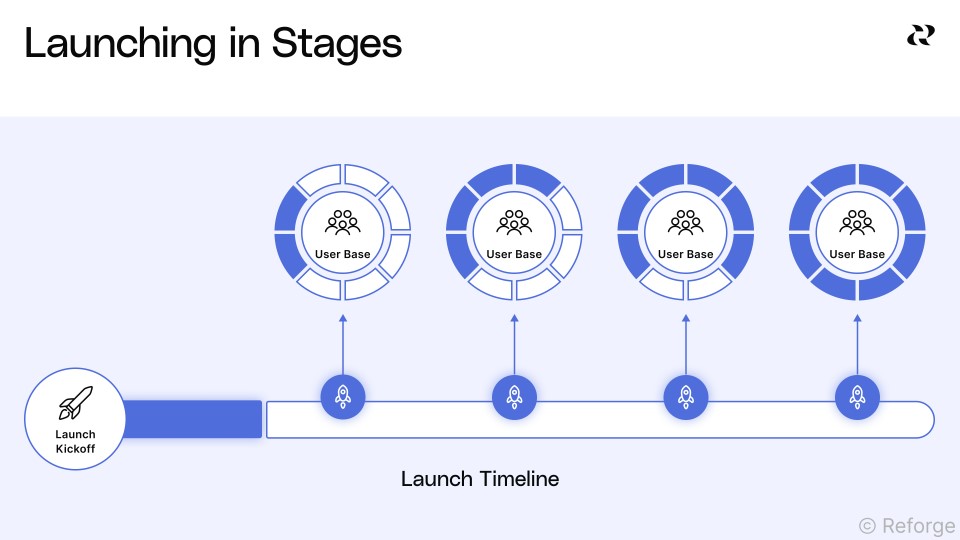 Launching in Stages

User Base

User Base

User Base

User Base

Launch Kickoff

Launch Timeline

© Reforge